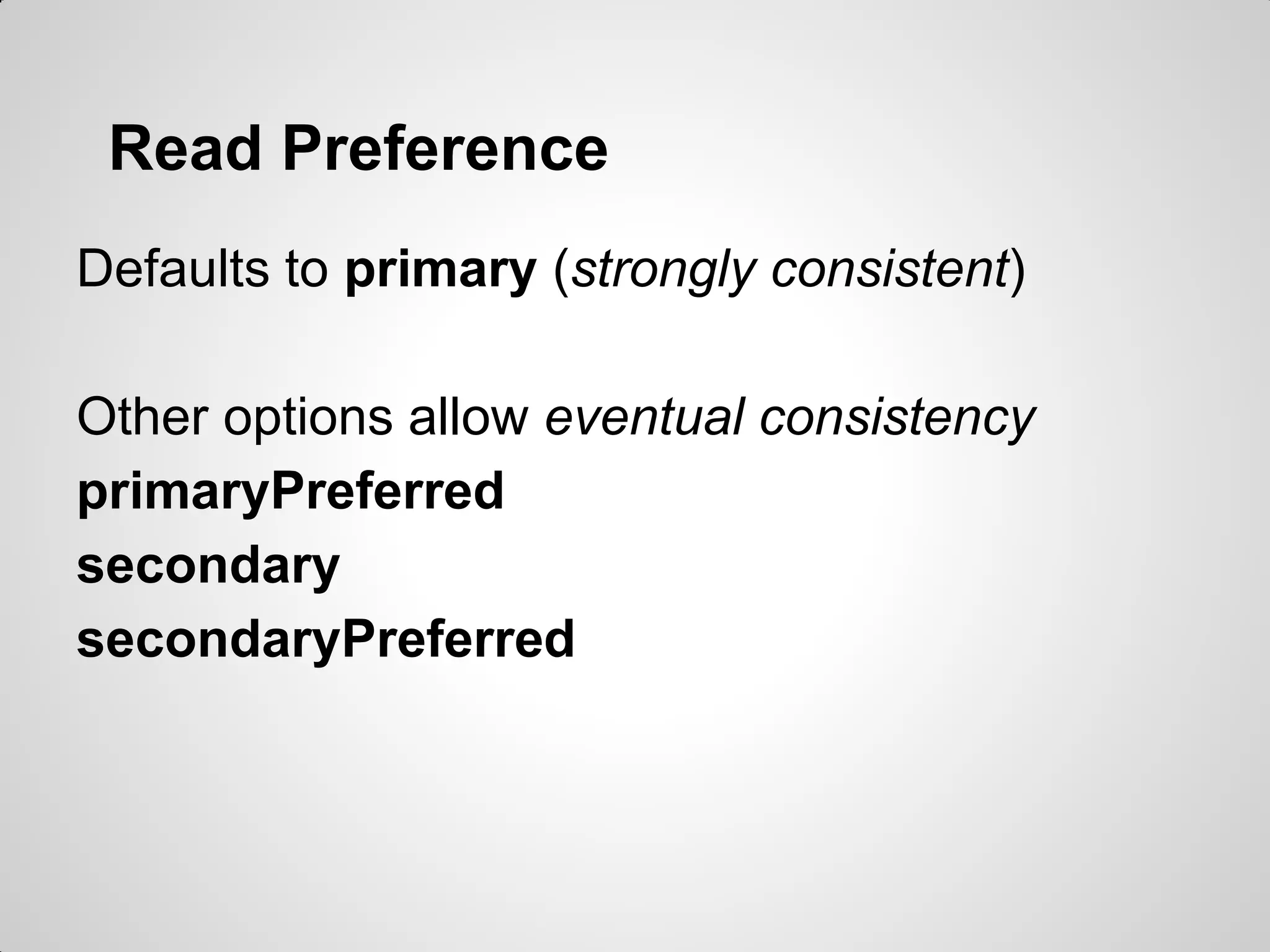 Read Preference

Defaults to primary (strongly consistent)

Other options allow eventual consistency
primaryPreferred
secondary
secondaryPreferred